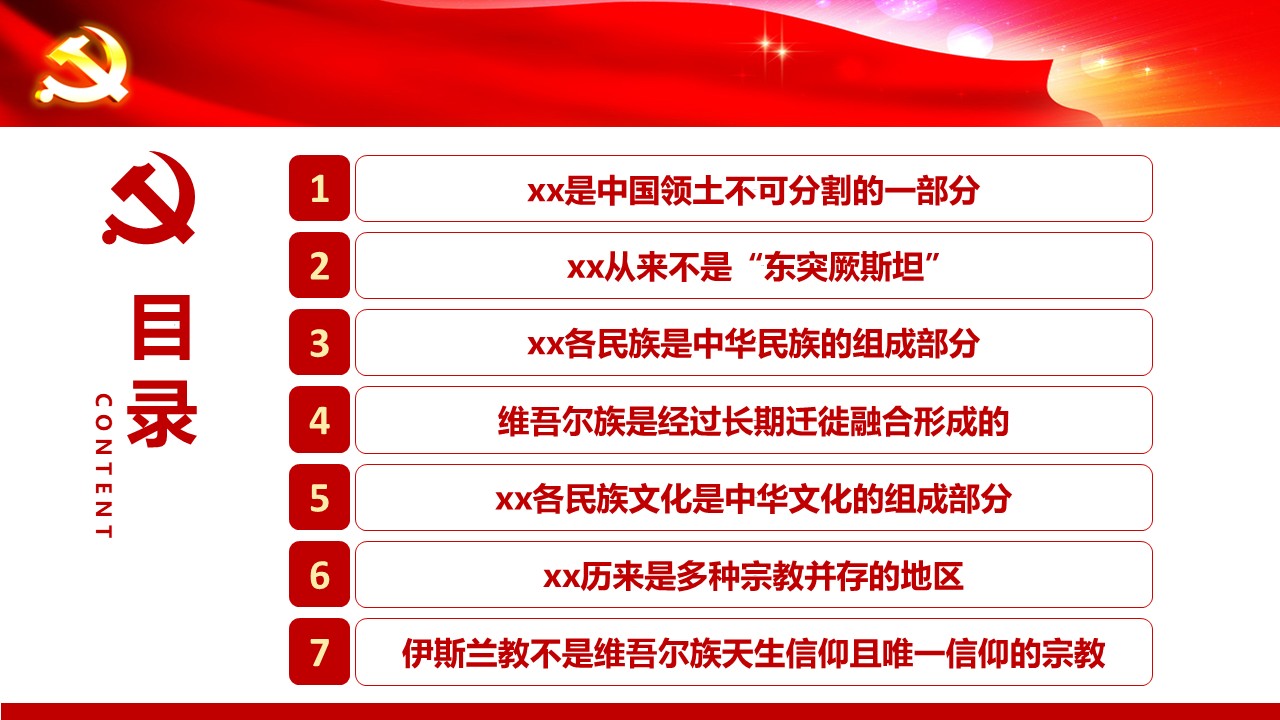 目录

CONTENT

1 xx是中国领土不可分割的一部分

2 xx从来不是“东突厥斯坦”

3 xx各民族是中华民族的组成部分

4 维吾尔族是经过长期迁徙融合形成的

5 xx各民族文化是中华文化的组成部分

6 xx历来是多种宗教并存的地区

7 伊斯兰教不是维吾尔族天生信仰且唯一信仰的宗教